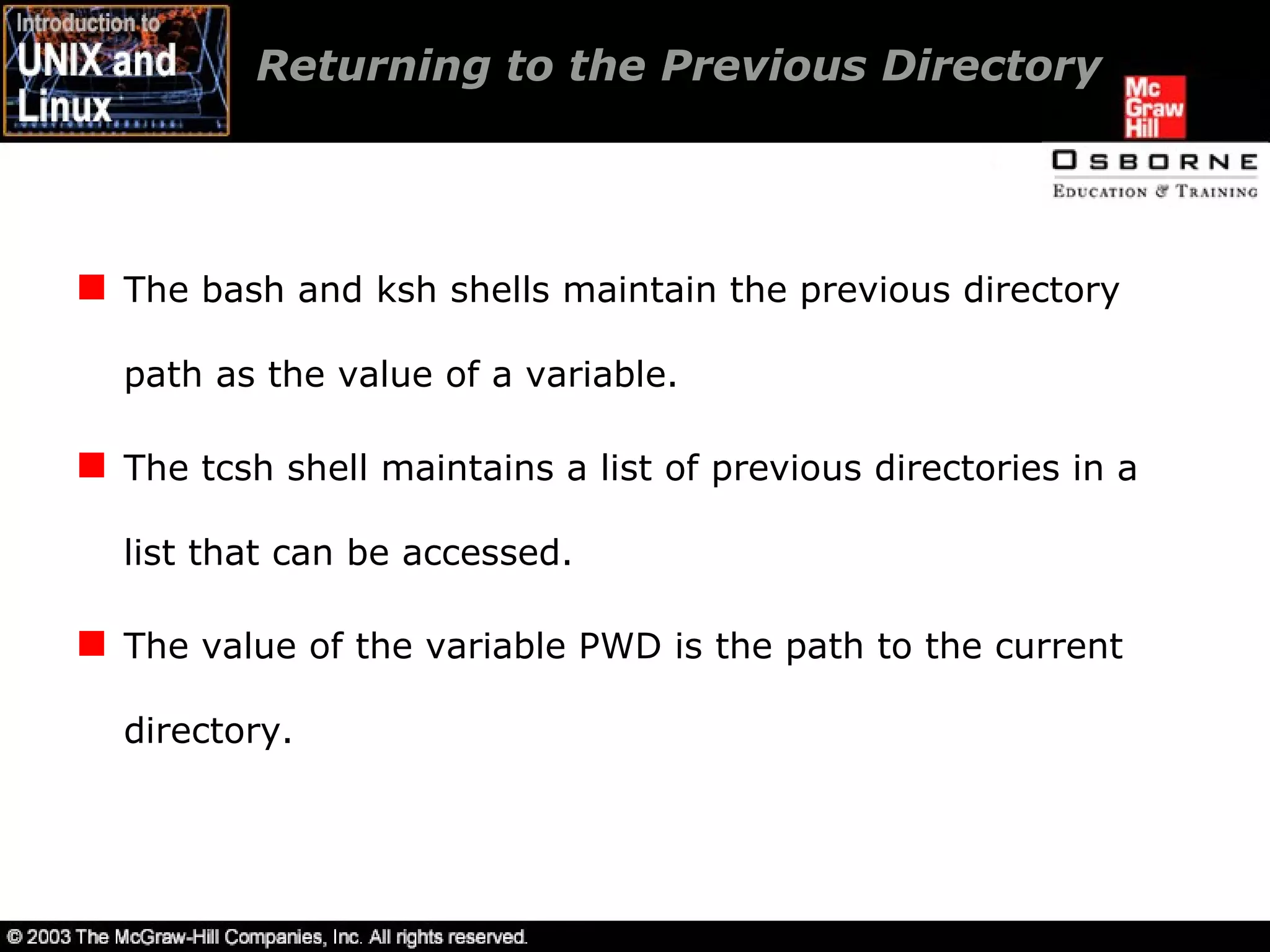 Introduction to UNIX and Linux

Returning to the Previous Directory

Mc Graw Hill

OSBORNE
EDUCATION & TRAINING

The bash and ksh shells maintain the previous directory path as the value of a variable.

The tcsh shell maintains a list of previous directories in a list that can be accessed.

The value of the variable PWD is the path to the current directory.

© 2003 The McGraw-Hill Companies, Inc. All rights reserved.